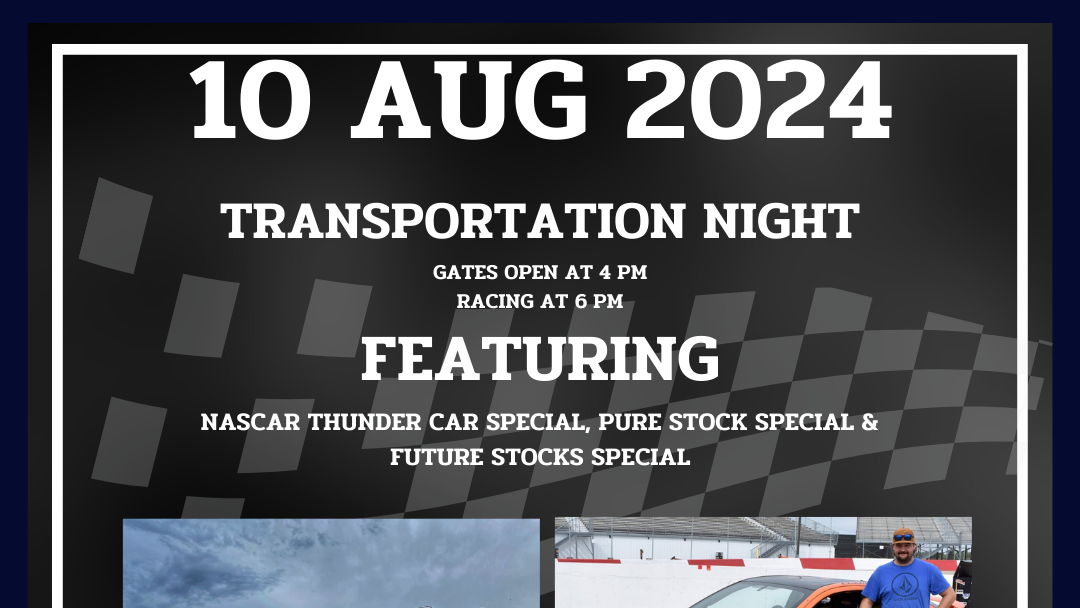 10 AUG 2024

TRANSPORTATION NIGHT

GATES OPEN AT 4 PM
RACING AT 6 PM

FEATURING

NASCAR THUNDER CAR SPECIAL, PURE STOCK SPECIAL & FUTURE STOCKS SPECIAL